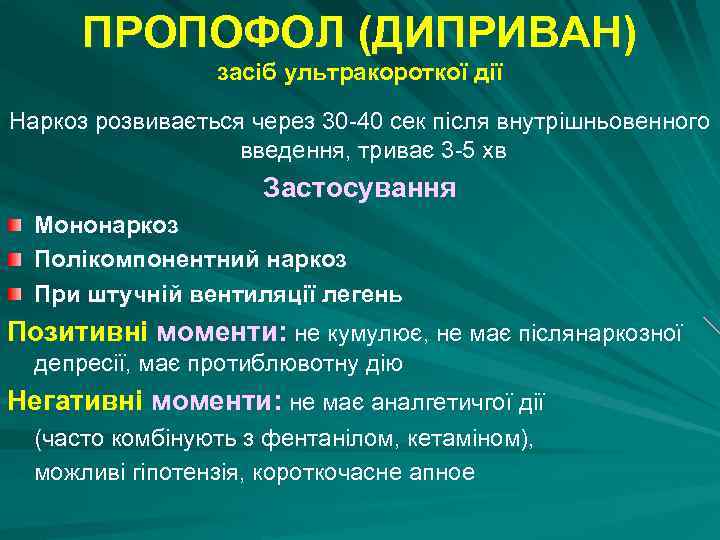 ПРОПОФОЛ (ДИПРИВАН)
засіб ультракороткої дії

Наркоз розвивається через 30-40 сек після внутрішньовенного введення, триває 3-5 хв

Застосування

Мононаркоз
Полікомпонентний наркоз
При штучній вентиляції легень

Позитивні моменти: не кумулює, не має післянаркозної депресії, має протиблювотну дію

Негативні моменти: не має аналгетичгої дії (часто комбінують з фентанілом, кетаміном), можливі гіпотензія, короткочасне апное